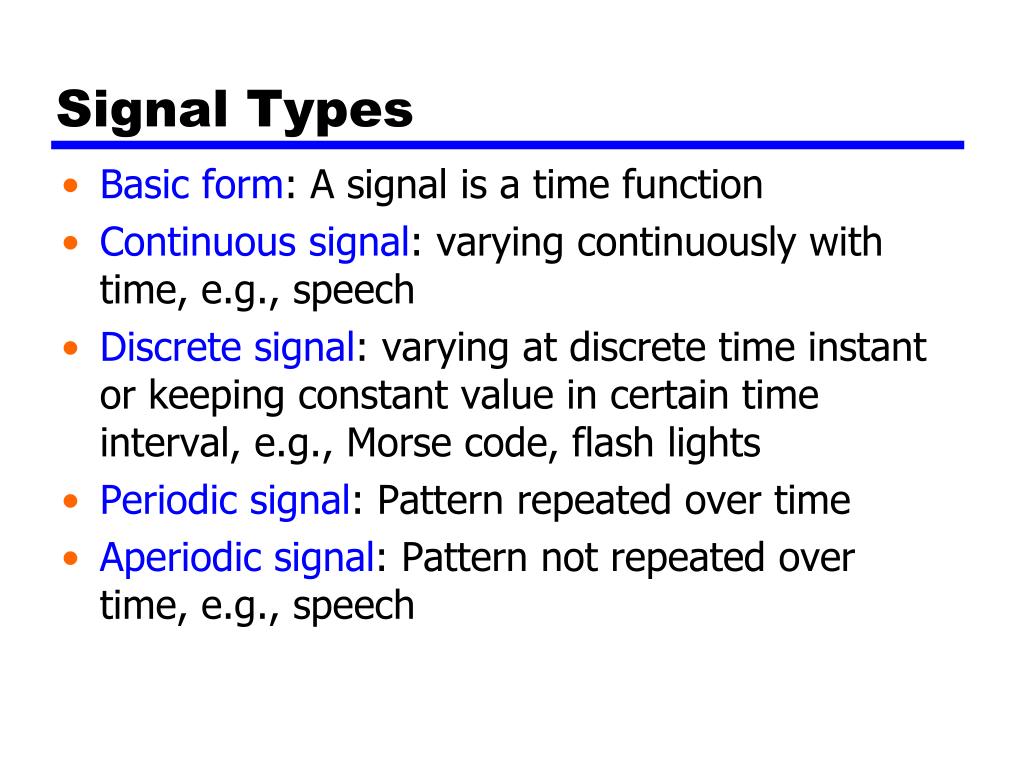 Signal Types

• Basic form: A signal is a time function
• Continuous signal: varying continuously with time, e.g., speech
• Discrete signal: varying at discrete time instant or keeping constant value in certain time interval, e.g., Morse code, flash lights
• Periodic signal: Pattern repeated over time
• Aperiodic signal: Pattern not repeated over time, e.g., speech